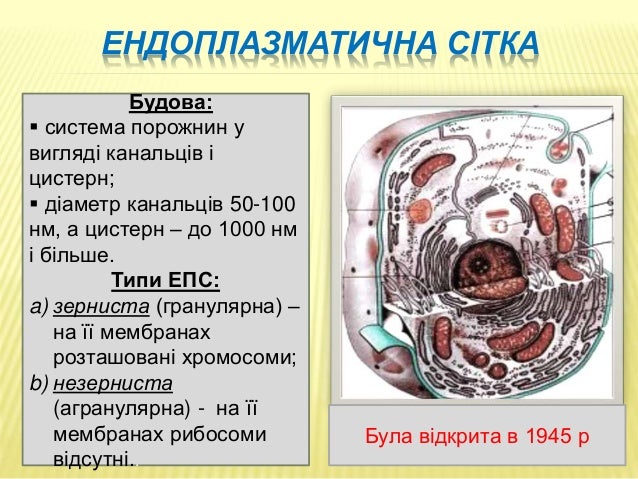 ЕНДОПЛАЗМАТИЧНА СІТКА

Будова:

▪ система порожнин у вигляді канальців і цистерн;

▪ діаметр канальців 50-100 нм, а цистерн – до 1000 нм і більше.

Типи ЕПС:

a) зерниста (гранулярна) – на її мембранах розташовані хромосоми;

b) незерниста (агранулярна) - на її мембранах рибосоми відсутні.

Була відкрита в 1945 р